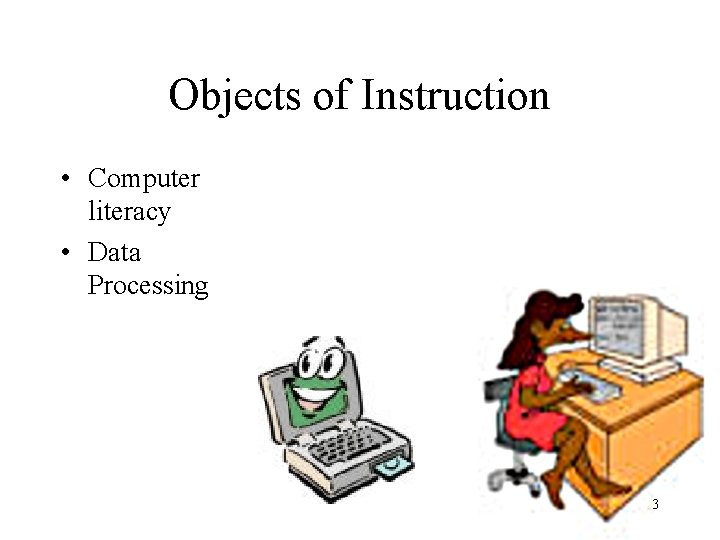 Objects of Instruction

• Computer literacy
• Data Processing

3